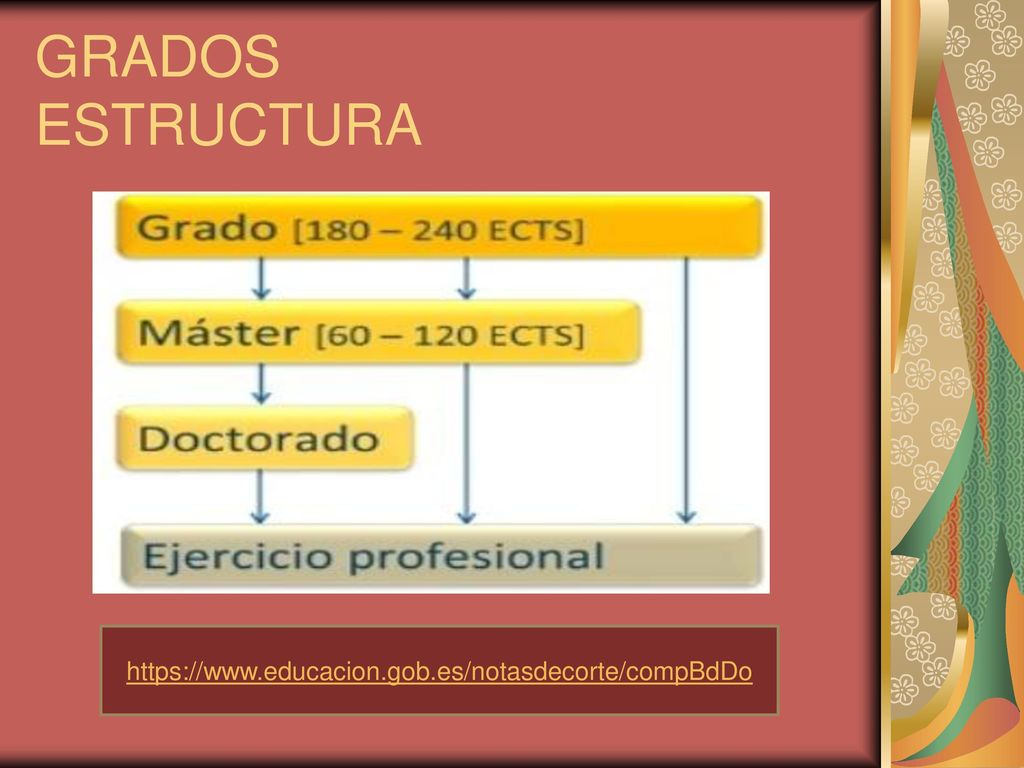 GRADOS
ESTRUCTURA

Grado [180 – 240 ECTS]

Máster [60 – 120 ECTS]

Doctorado

Ejercicio profesional

https://www.educacion.gob.es/notasdecorte/compBdDo